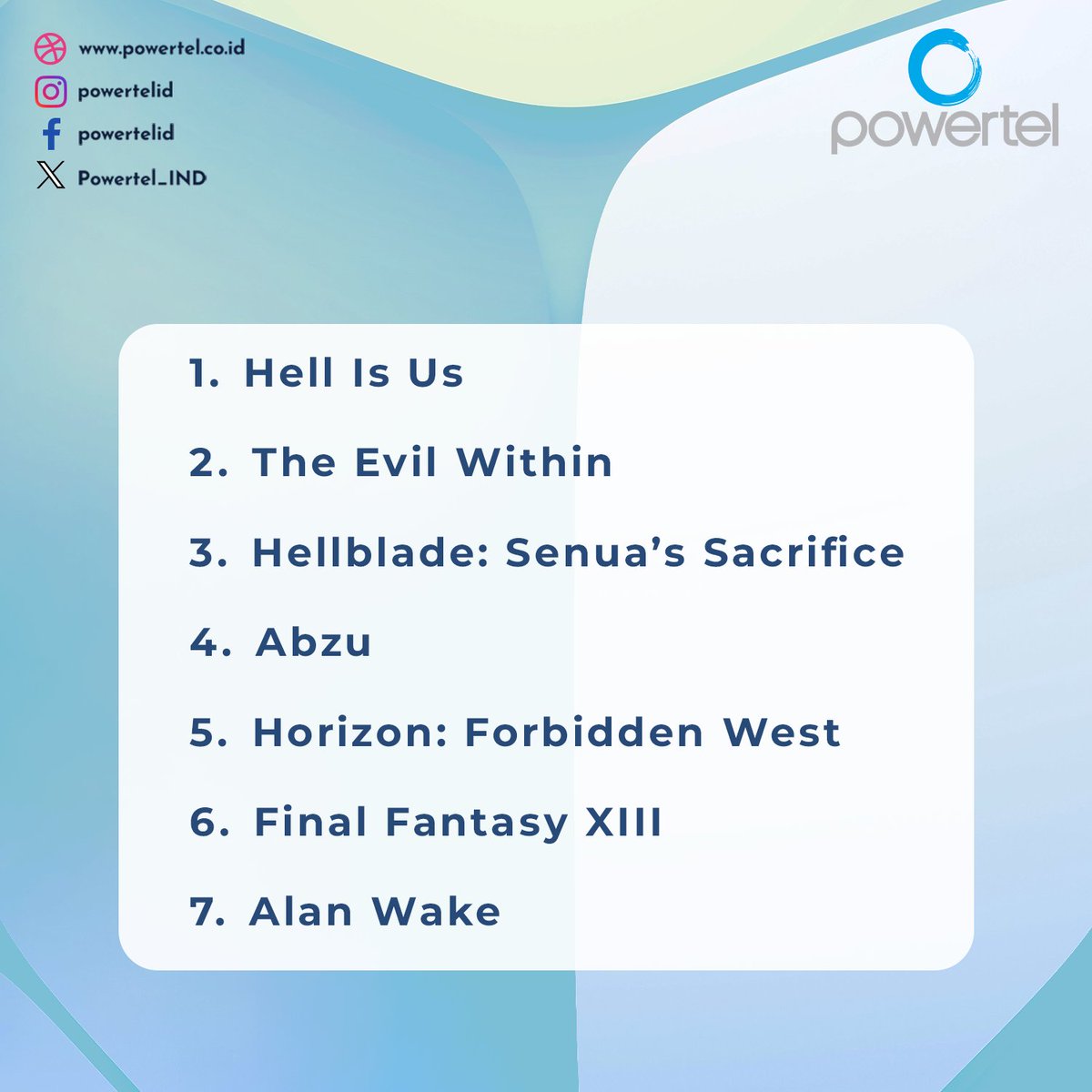 www.powertel.co.id
powertelid
powertelid
Powertel_IND

powertel

1. Hell Is Us
2. The Evil Within
3. Hellblade: Senua's Sacrifice
4. Abzu
5. Horizon: Forbidden West
6. Final Fantasy XIII
7. Alan Wake